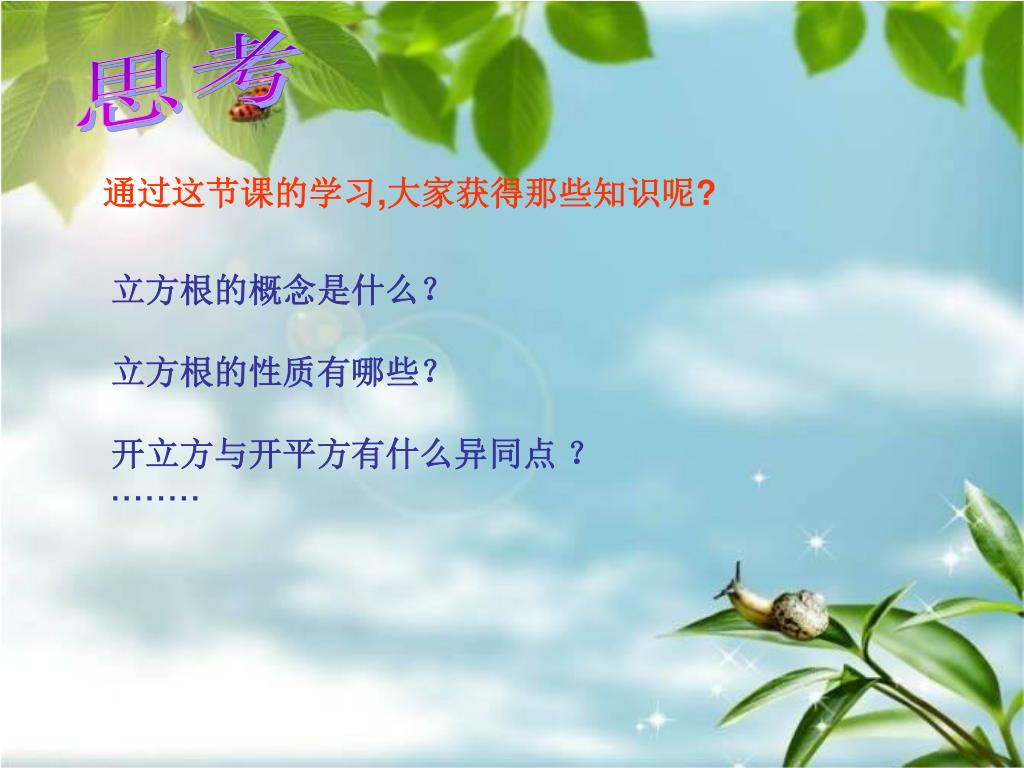 思考

通过这节课的学习,大家获得那些知识呢?

立方根的概念是什么?

立方根的性质有哪些?

开立方与开平方有什么异同点 ?
········